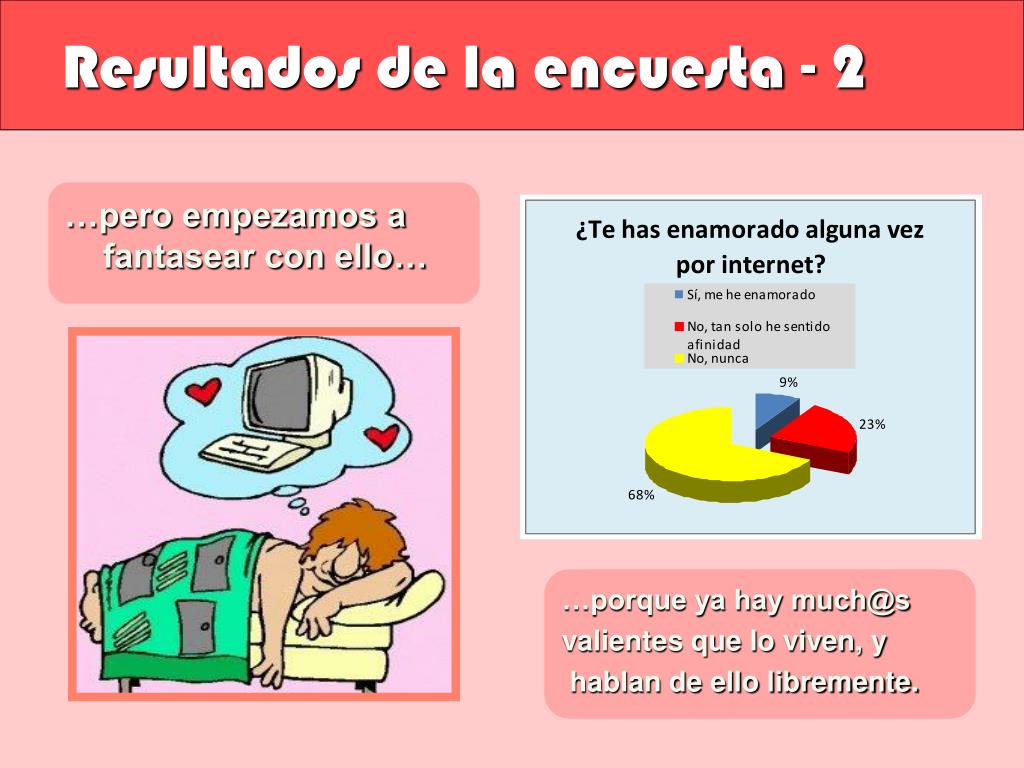 Resultados de la encuesta - 2

…pero empezamos a fantasear con ello…

¿Te has enamorado alguna vez por internet?

Sí, me he enamorado
No, tan solo he sentido afinidad
No, nunca

9%
23%
68%

…porque ya hay much@s valientes que lo viven, y hablan de ello libremente.